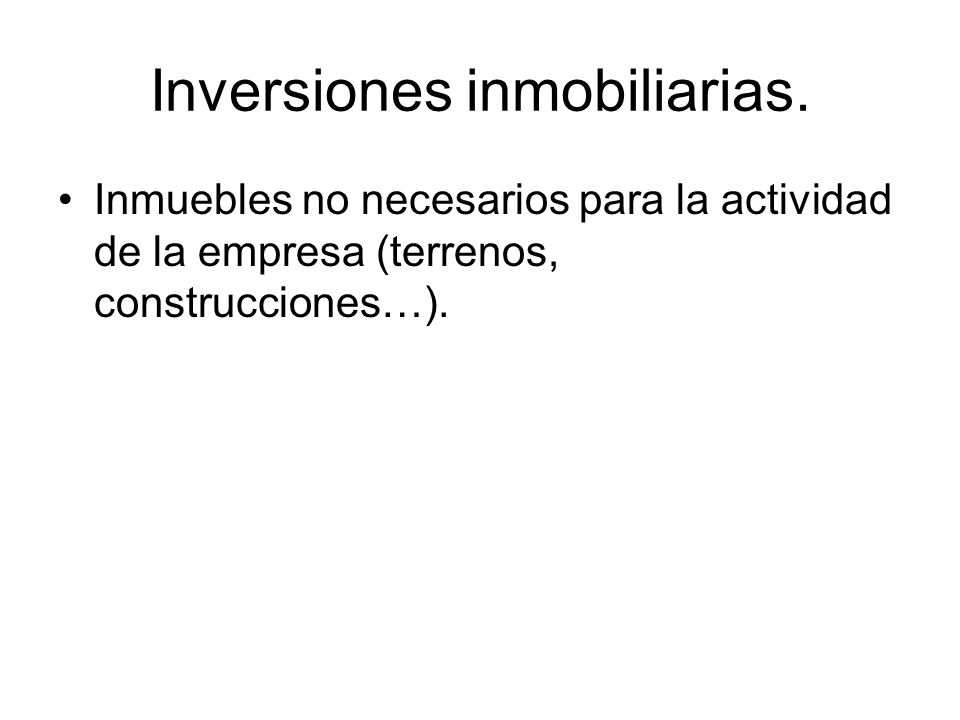 Inversiones inmobiliarias.

• Inmuebles no necesarios para la actividad de la empresa (terrenos, construcciones…).